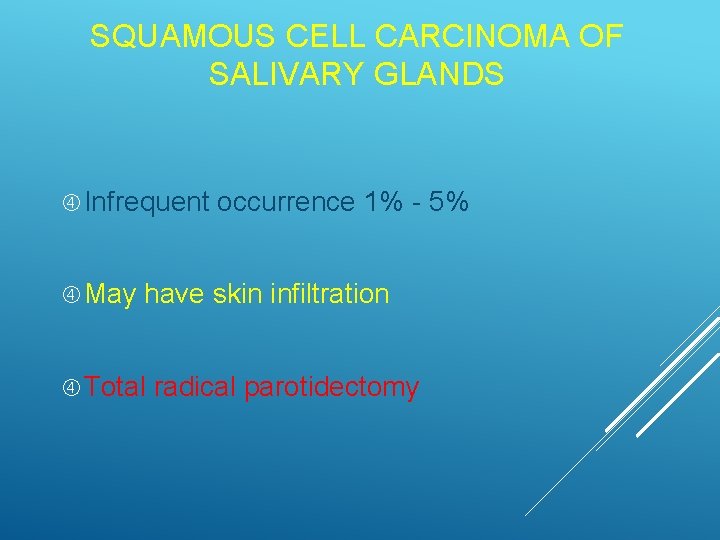 SQUAMOUS CELL CARCINOMA OF SALIVARY GLANDS

④ Infrequent occurrence 1% - 5%

④ May have skin infiltration

④ Total radical parotidectomy